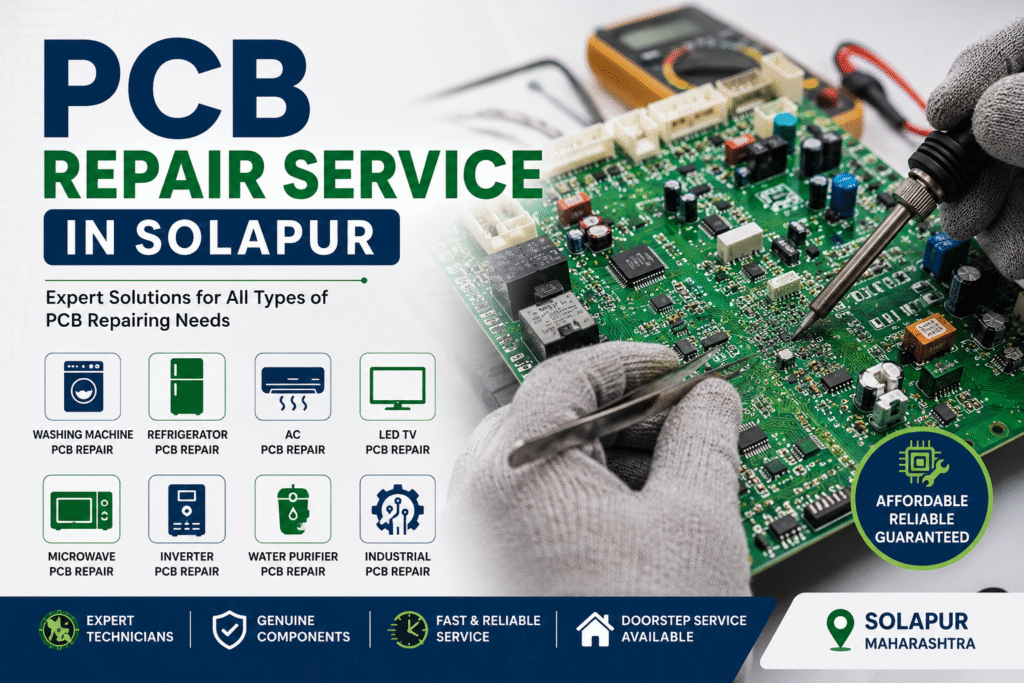 PCB
REPAIR SERVICE
IN SOLAPUR

Expert Solutions for All Types of PCB Repairing Needs

WASHING MACHINE PCB REPAIR
REFRIGERATOR PCB REPAIR
AC PCB REPAIR
LED TV PCB REPAIR
MICROWAVE PCB REPAIR
INVERTER PCB REPAIR
WATER PURIFIER PCB REPAIR
INDUSTRIAL PCB REPAIR

AFFORDABLE
RELIABLE
GUARANTEED

EXPERT TECHNICIANS
GENUINE COMPONENTS
FAST & RELIABLE SERVICE
DOORSTEP SERVICE AVAILABLE

SOLAPUR
MAHARASHTRA